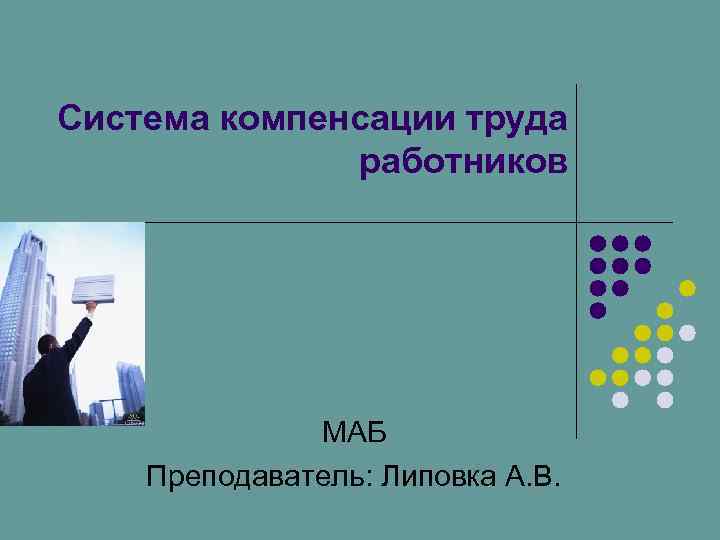 Система компенсации труда работников

МАБ

Преподаватель: Липовка А.В.